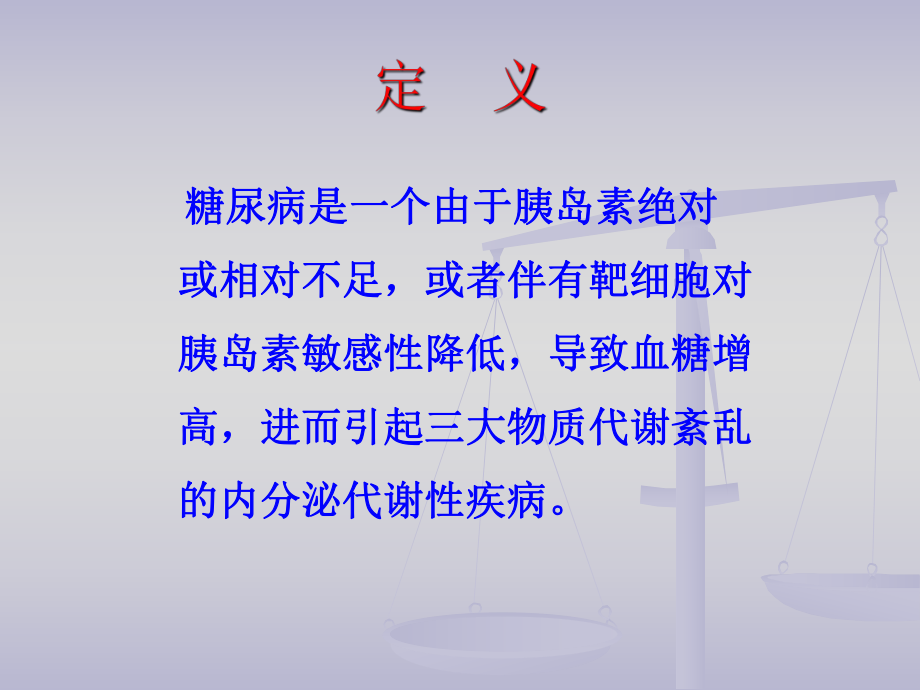 定 义

糖尿病是一个由于胰岛素绝对或相对不足，或者伴有靶细胞对胰岛素敏感性降低，导致血糖增高，进而引起三大物质代谢紊乱的内分泌代谢性疾病。